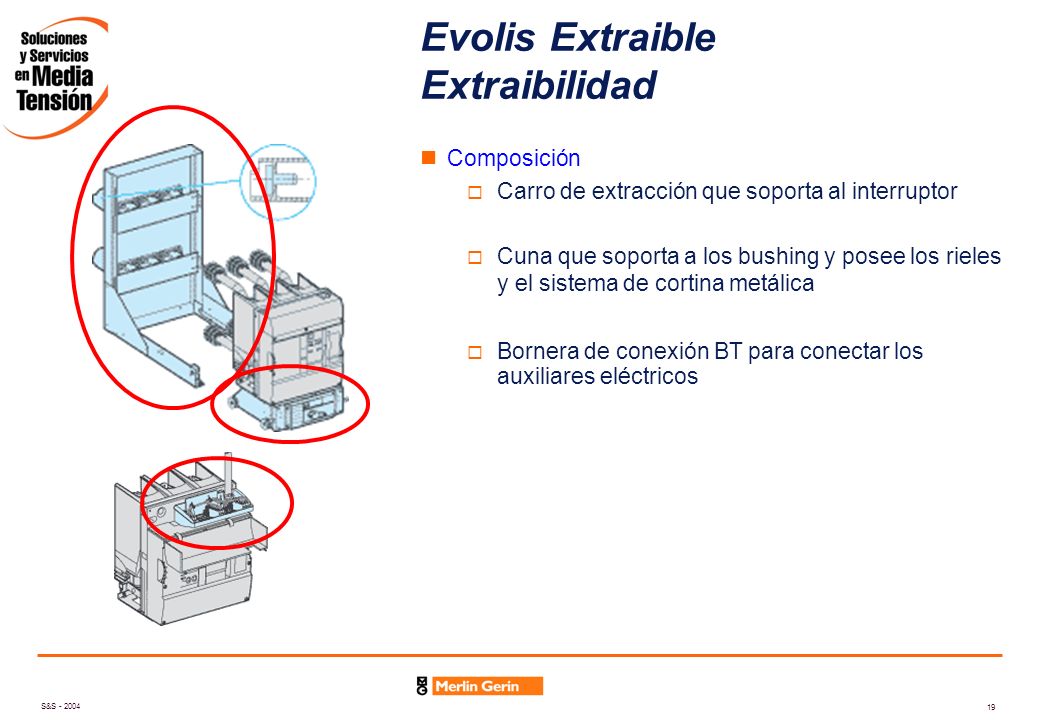 Soluciones y Servicios en Media Tensión

Evolis Extraible
Extraibilidad

Composición

Carro de extracción que soporta al interruptor

Cuna que soporta a los bushing y posee los rieles y el sistema de cortina metálica

Bornera de conexión BT para conectar los auxiliares eléctricos

S&S - 2004

Merlin Gerin

19